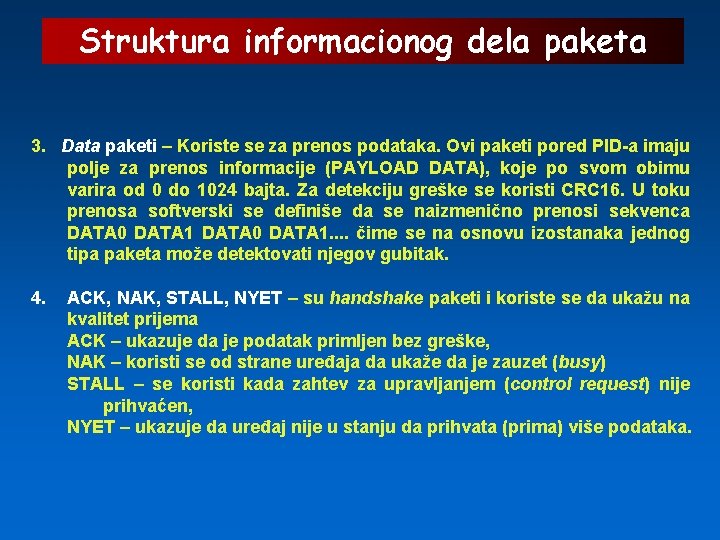 Struktura informacionog dela paketa

3. Data paketi – Koriste se za prenos podataka. Ovi paketi pored PID-a imaju polje za prenos informacije (PAYLOAD DATA), koje po svom obimu varira od 0 do 1024 bajta. Za detekciju greške se koristi CRC16. U toku prenosa softverski se definiše da se naizmenično prenosi sekvenca DATA0 DATA1 DATA0 DATA1.... čime se na osnovu izostanaka jednog tipa paketa može detektovati njegov gubitak.

4. ACK, NAK, STALL, NYET – su handshake paketi i koriste se da ukažu na kvalitet prijema
ACK – ukazuje da je podatak primljen bez greške,
NAK – koristi se od strane uređaja da ukaže da je zauzet (busy)
STALL – se koristi kada zahtev za upravljanjem (control request) nije prihvaćen,
NYET – ukazuje da uređaj nije u stanju da prihvata (prima) više podataka.